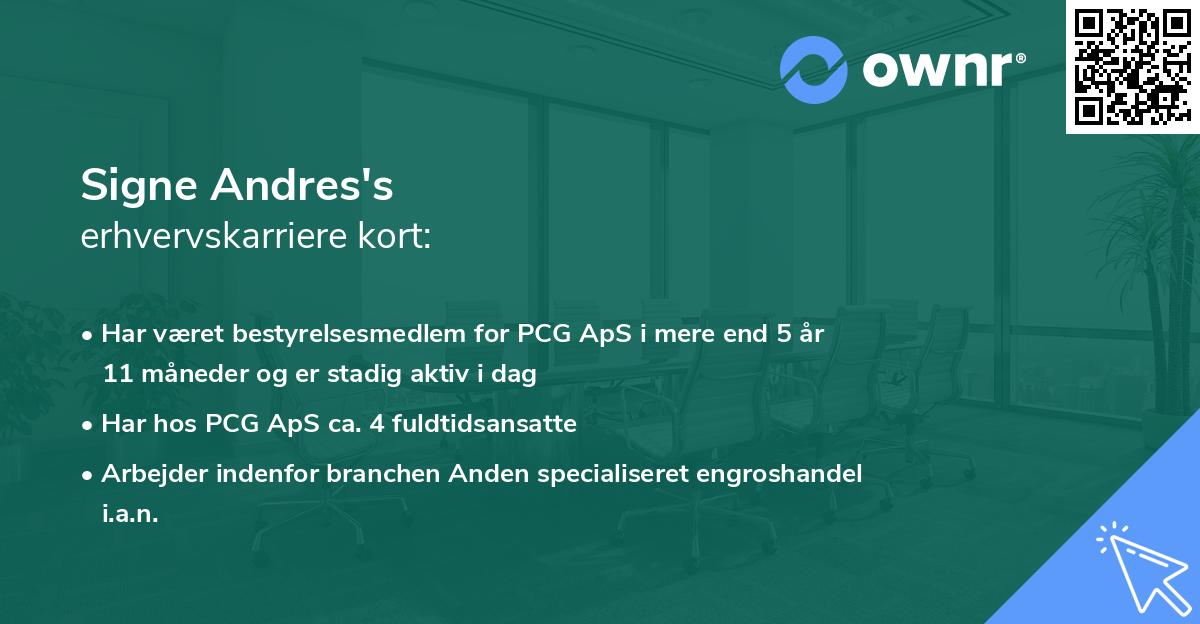 ownr®

Signe Andres's
erhvervskarriere kort:

• Har været bestyrelsesmedlem for PCG ApS i mere end 5 år 11 måneder og er stadig aktiv i dag
• Har hos PCG ApS ca. 4 fuldtidsansatte
• Arbejder indenfor branchen Anden specialiseret engroshandel i.a.n.